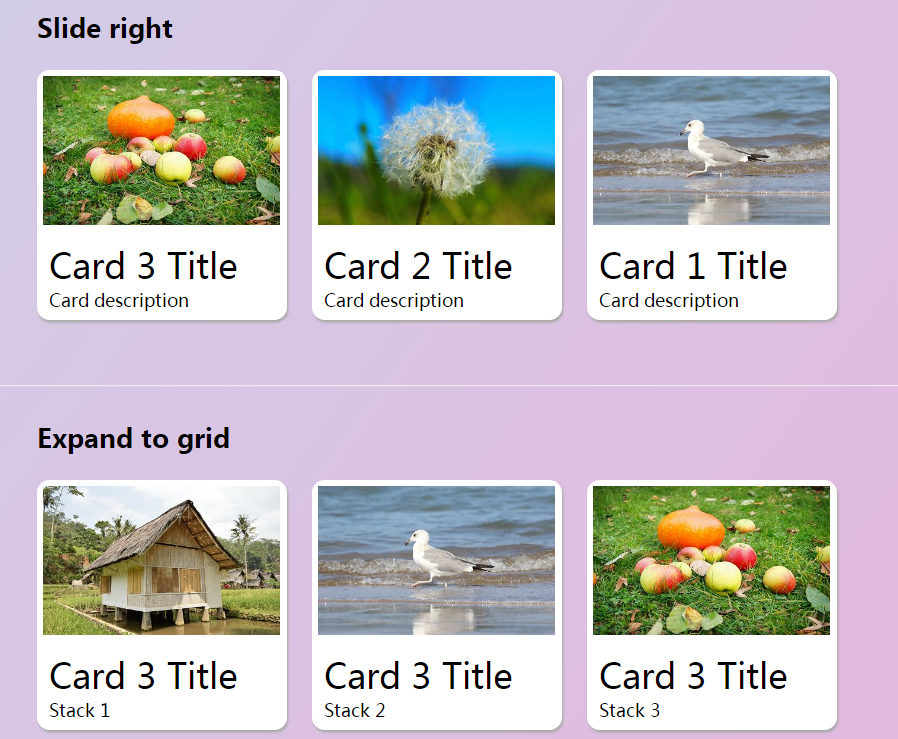 Slide right

Card 3 Title
Card description

Card 2 Title
Card description

Card 1 Title
Card description

Expand to grid

Card 3 Title
Stack 1

Card 3 Title
Stack 2

Card 3 Title
Stack 3